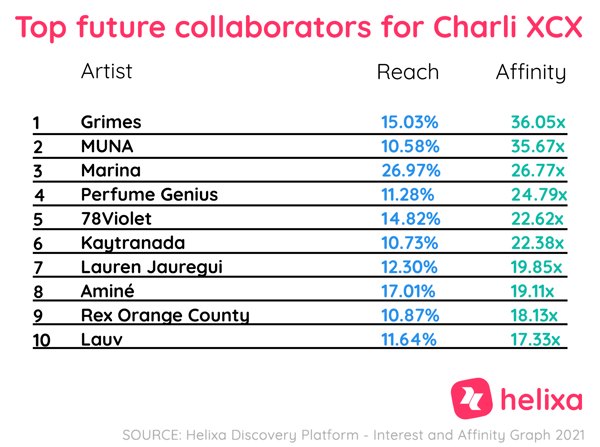 Top future collaborators for Charli XCX

| | Artist | Reach | Affinity |
|---|---|---|---|
| 1 | Grimes | 15.03% | 36.05x |
| 2 | MUNA | 10.58% | 35.67x |
| 3 | Marina | 26.97% | 26.77x |
| 4 | Perfume Genius | 11.28% | 24.79x |
| 5 | 78Violet | 14.82% | 22.62x |
| 6 | Kaytranada | 10.73% | 22.38x |
| 7 | Lauren Jauregui | 12.30% | 19.85x |
| 8 | Aminé | 17.01% | 19.11x |
| 9 | Rex Orange County | 10.87% | 18.13x |
| 10 | Lauv | 11.64% | 17.33x |

helixa

SOURCE: Helixa Discovery Platform - Interest and Affinity Graph 2021